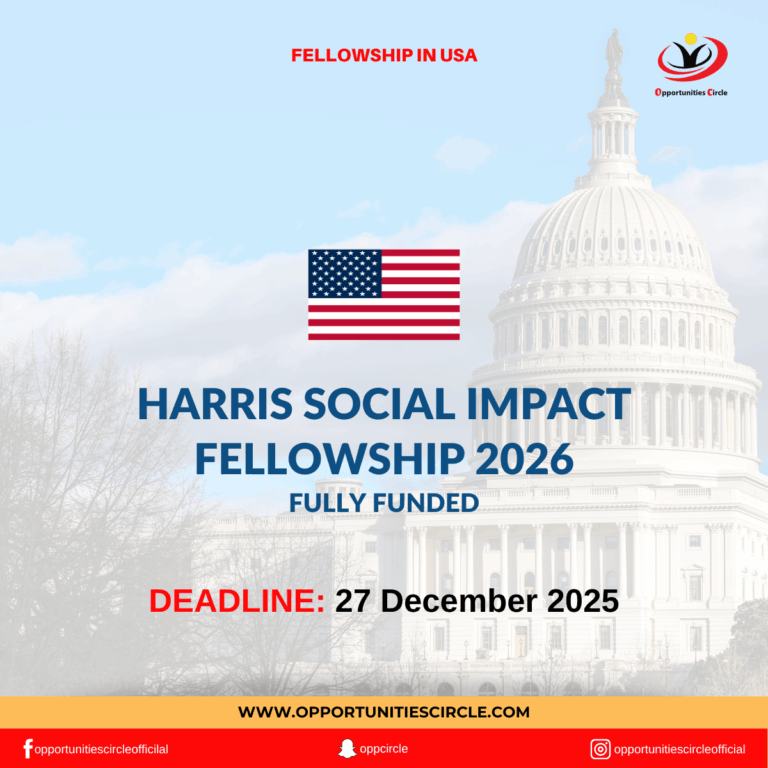 FELLOWSHIP IN USA

Opportunities Circle

HARRIS SOCIAL IMPACT FELLOWSHIP 2026

FULLY FUNDED

DEADLINE: 27 December 2025

WWW.OPPORTUNITIESCIRCLE.COM

opportunitiescircleofficial

oppcircle

opportunitiescircleofficial